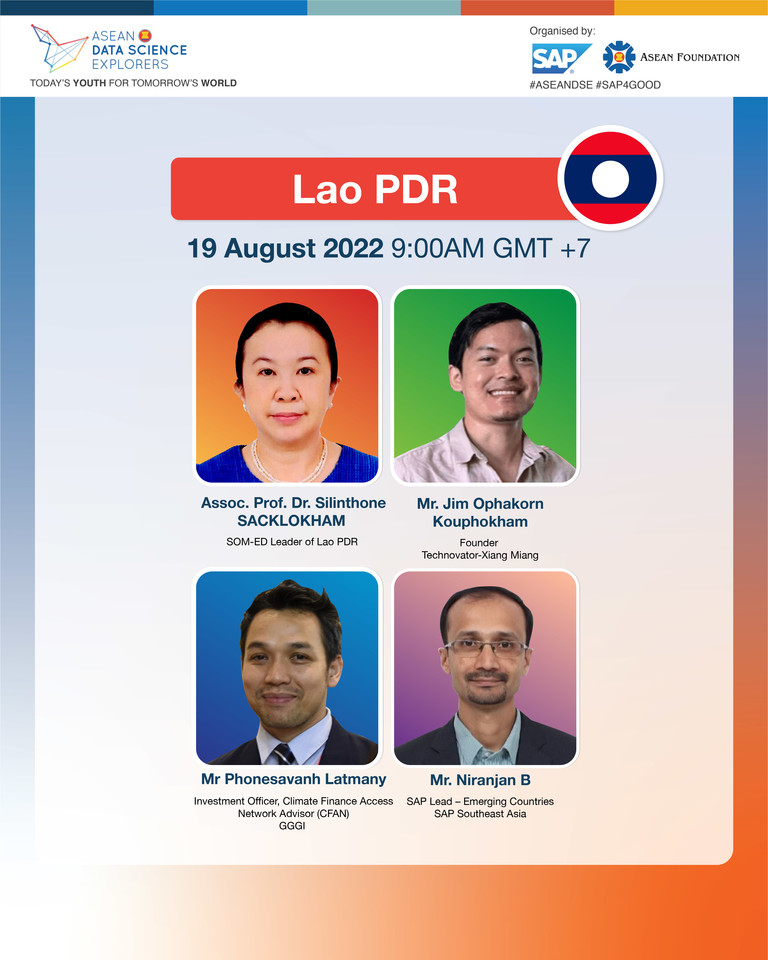 ASEAN DATA SCIENCE EXPLORERS
TODAY'S YOUTH FOR TOMORROW'S WORLD

Organised by:
SAP
ASEAN FOUNDATION
#ASEANDSE #SAP4GOOD

Lao PDR

19 August 2022 9:00AM GMT +7

Assoc. Prof. Dr. Silinthone SACKLOKHAM
SOM-ED Leader of Lao PDR

Mr. Jim Ophakorn Kouphokham
Founder
Technovator-Xiang Miang

Mr Phonesavanh Latmany
Investment Officer, Climate Finance Access Network Advisor (CFAN)
GGGI

Mr. Niranjan B
SAP Lead – Emerging Countries
SAP Southeast Asia